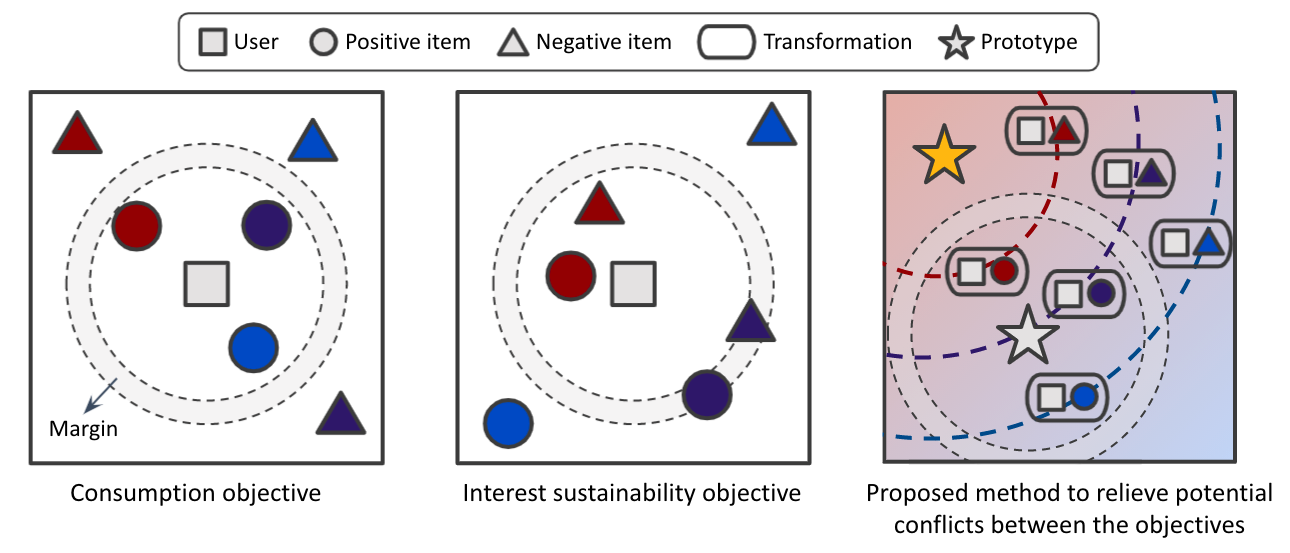 User Positive item Negative item Transformation Prototype

Margin

Consumption objective

Interest sustainability objective

Proposed method to relieve potential conflicts between the objectives